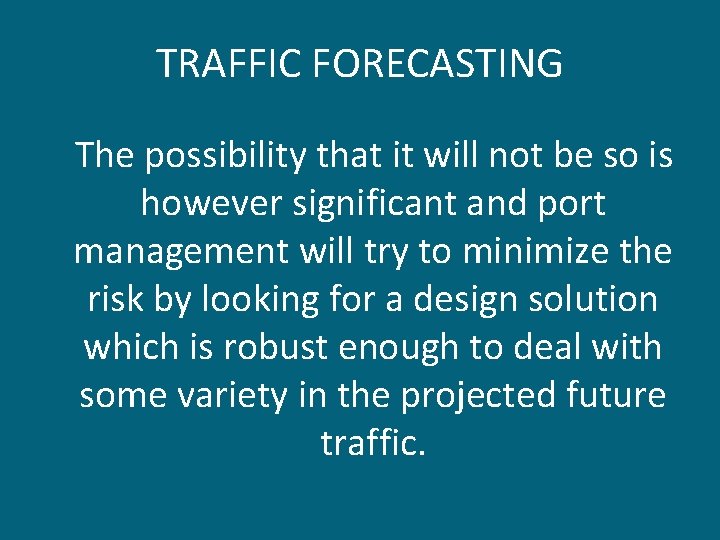 TRAFFIC FORECASTING

The possibility that it will not be so is however significant and port management will try to minimize the risk by looking for a design solution which is robust enough to deal with some variety in the projected future traffic.